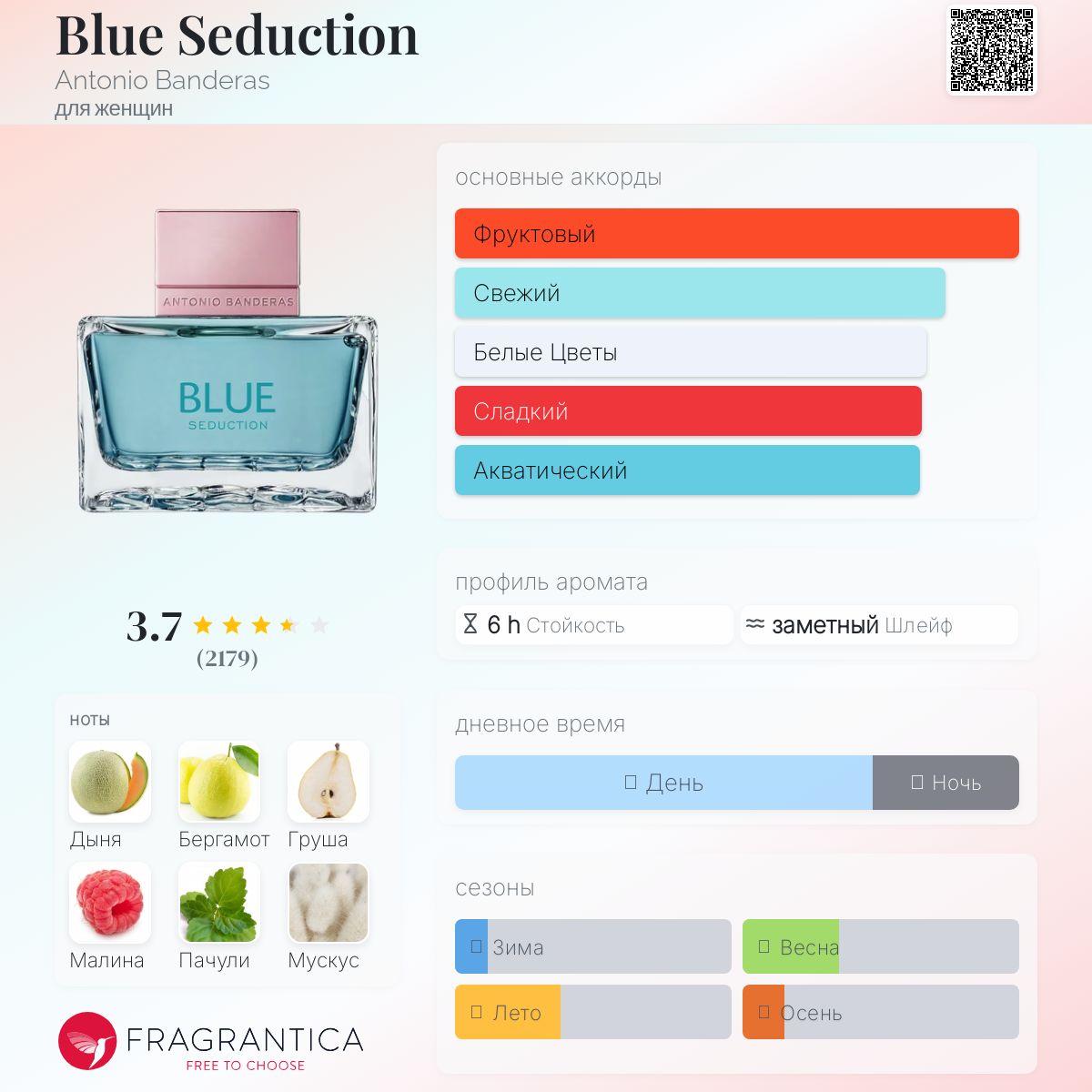 Blue Seduction
Antonio Banderas
для женщин

ANTONIO BANDERAS
BLUE
SEDUCTION

3.7
(2179)

ноты
Дыня
Бергамот
Груша
Малина
Пачули
Мускус

FRAGRANTICA
FREE TO CHOOSE

основные аккорды
Фруктовый
Свежий
Белые Цветы
Сладкий
Акватический

профиль аромата
6 h Стойкость
заметный Шлейф

дневное время
День
Ночь

сезоны
Зима
Весна
Лето
Осень